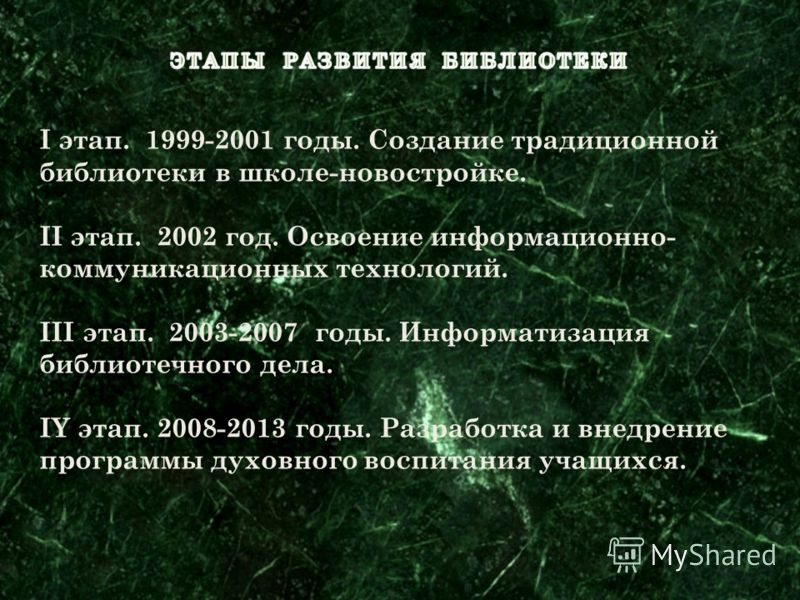 ЭТАПЫ РАЗВИТИЯ БИБЛИОТЕКИ

I этап. 1999-2001 годы. Создание традиционной библиотеки в школе-новостройке.

II этап. 2002 год. Освоение информационно-коммуникационных технологий.

III этап. 2003-2007 годы. Информатизация библиотечного дела.

IY этап. 2008-2013 годы. Разработка и внедрение программы духовного воспитания учащихся.

MyShared